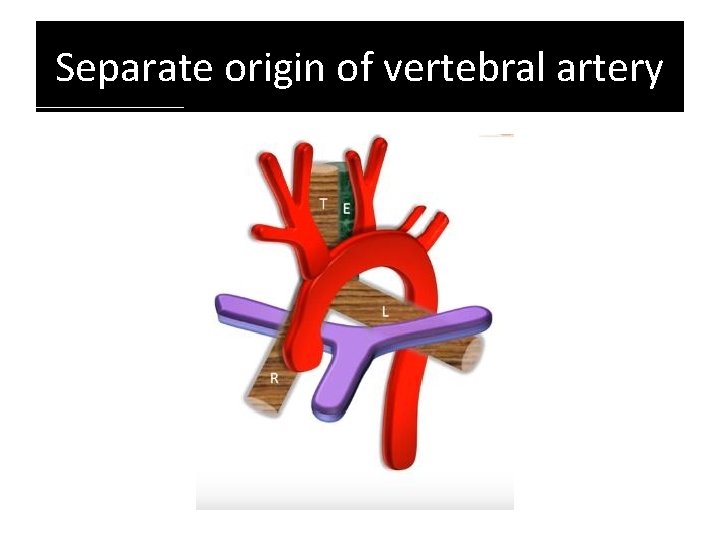 Separate origin of vertebral artery

T E

L

R